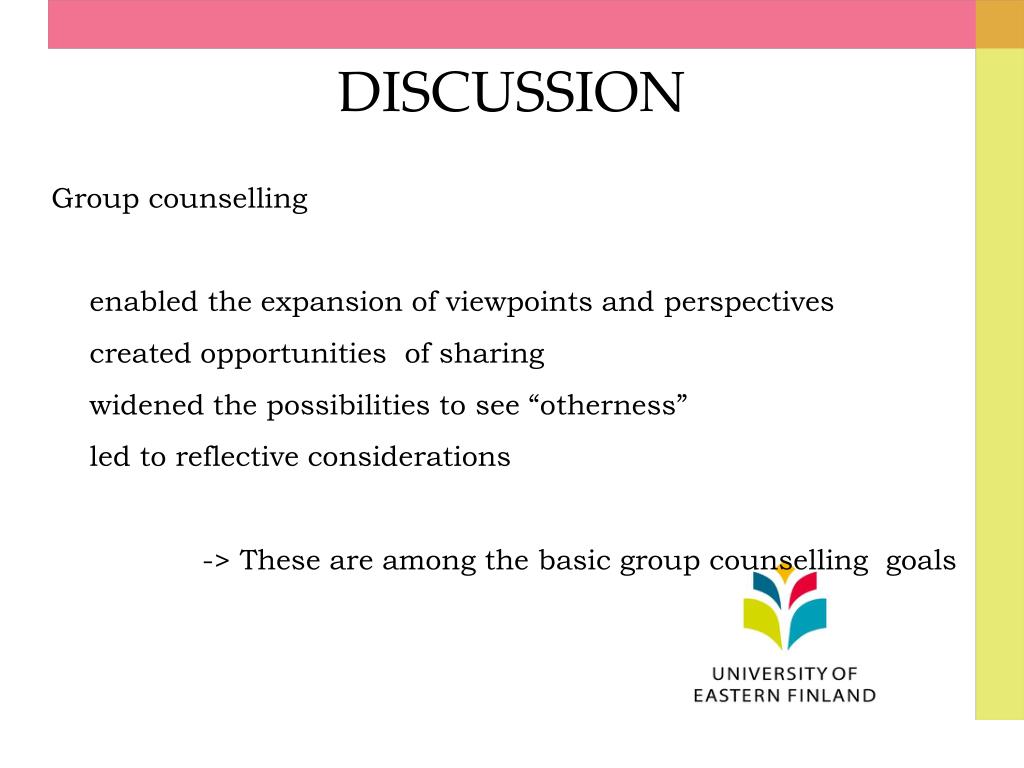 DISCUSSION

Group counselling

enabled the expansion of viewpoints and perspectives
created opportunities of sharing
widened the possibilities to see “otherness”
led to reflective considerations

-> These are among the basic group counselling goals

UNIVERSITY OF EASTERN FINLAND